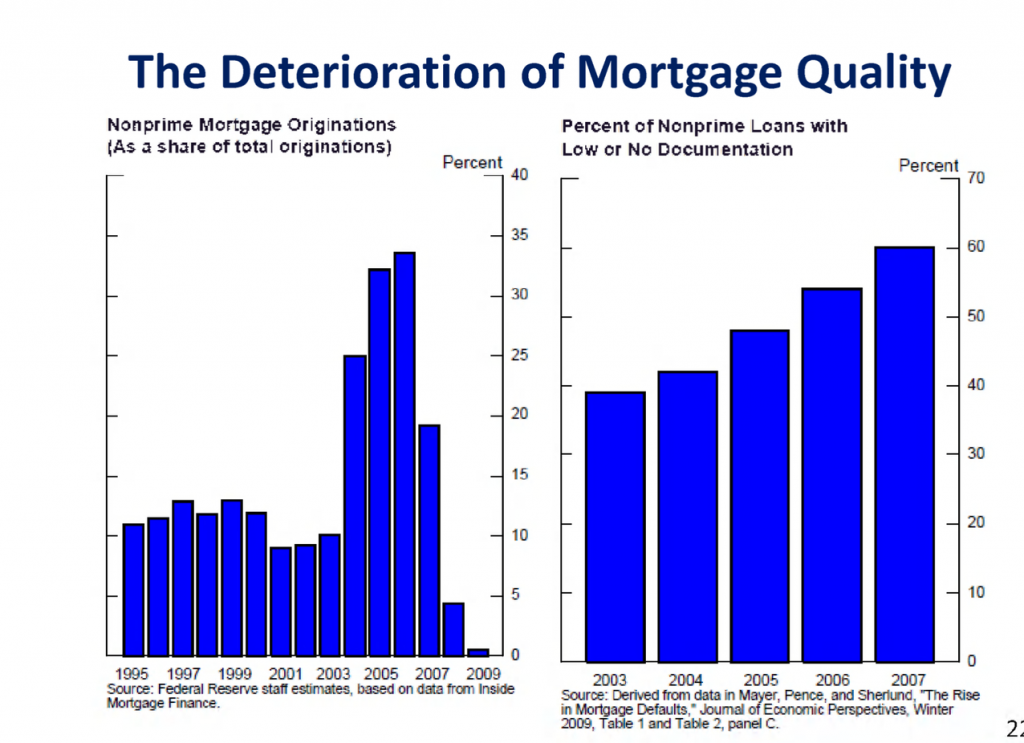 The Deterioration of Mortgage Quality

Nonprime Mortgage Originations
(As a share of total originations)

Percent

40
35
30
25
20
15
10
5
0

1995 1997 1999 2001 2003 2005 2007 2009

Source: Federal Reserve staff estimates, based on data from Inside Mortgage Finance.

Percent of Nonprime Loans with Low or No Documentation

Percent

70
60
50
40
30
20
10
0

2003 2004 2005 2006 2007

Source: Derived from data in Mayer, Pence, and Sherlund, "The Rise in Mortgage Defaults," Journal of Economic Perspectives, Winter 2009, Table 1 and Table 2, panel C.

22